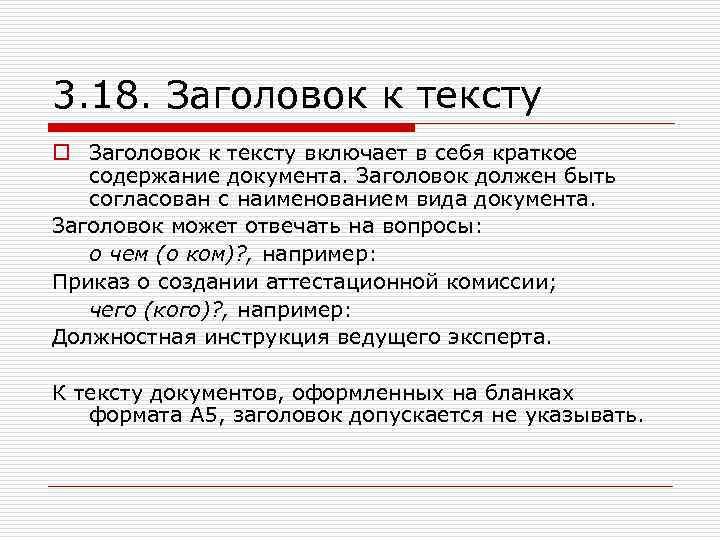 3.18. Заголовок к тексту

Заголовок к тексту включает в себя краткое содержание документа. Заголовок должен быть согласован с наименованием вида документа.

Заголовок может отвечать на вопросы:

о чем (о ком)?, например:

Приказ о создании аттестационной комиссии;

чего (кого)?, например:

Должностная инструкция ведущего эксперта.

К тексту документов, оформленных на бланках формата А5, заголовок допускается не указывать.